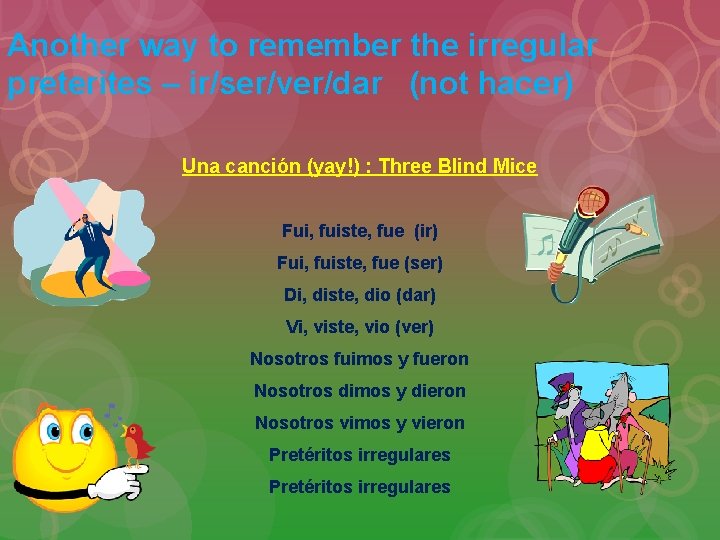 Another way to remember the irregular preterites – ir/ser/ver/dar (not hacer)

Una canción (yay!) : Three Blind Mice

Fui, fuiste, fue (ir)
Fui, fuiste, fue (ser)
Di, diste, dio (dar)
Vi, viste, vio (ver)
Nosotros fuimos y fueron
Nosotros dimos y dieron
Nosotros vimos y vieron
Pretéritos irregulares
Pretéritos irregulares